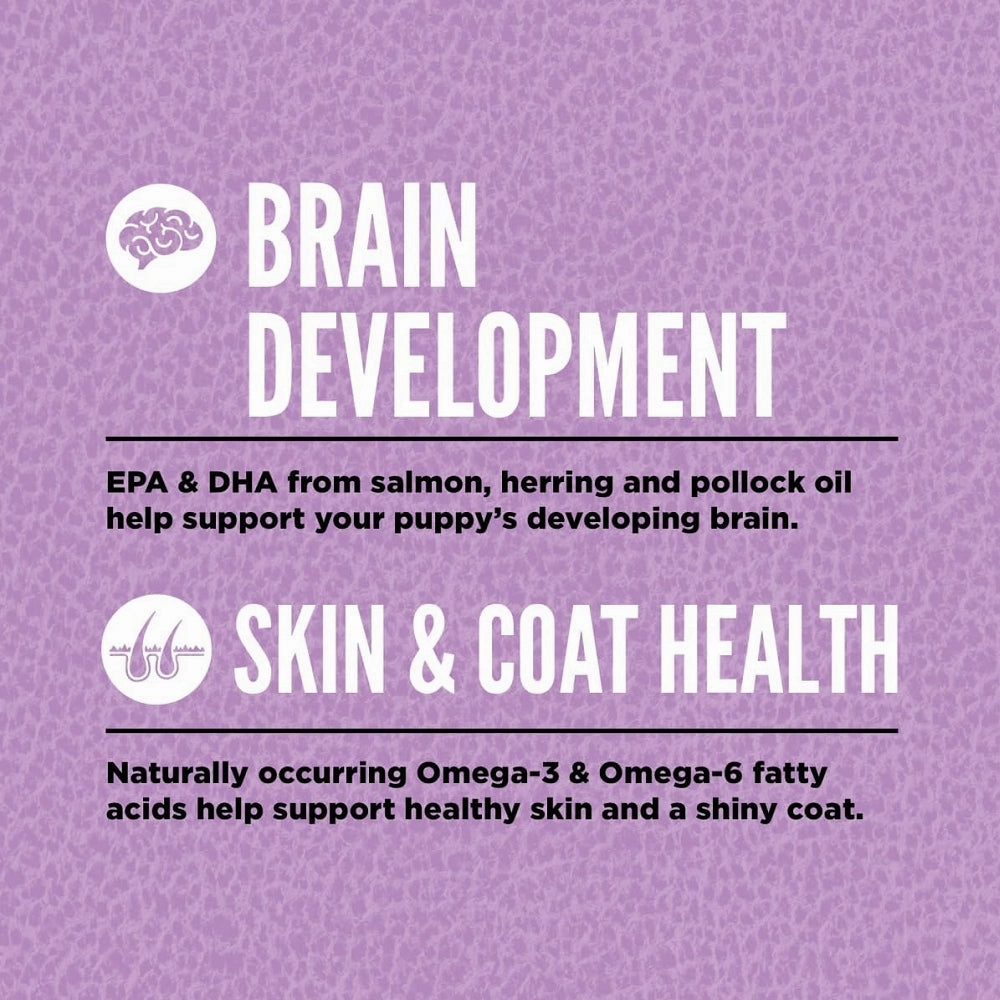 BRAIN DEVELOPMENT

EPA & DHA from salmon, herring and pollock oil help support your puppy's developing brain.

SKIN & COAT HEALTH

Naturally occurring Omega-3 & Omega-6 fatty acids help support healthy skin and a shiny coat.